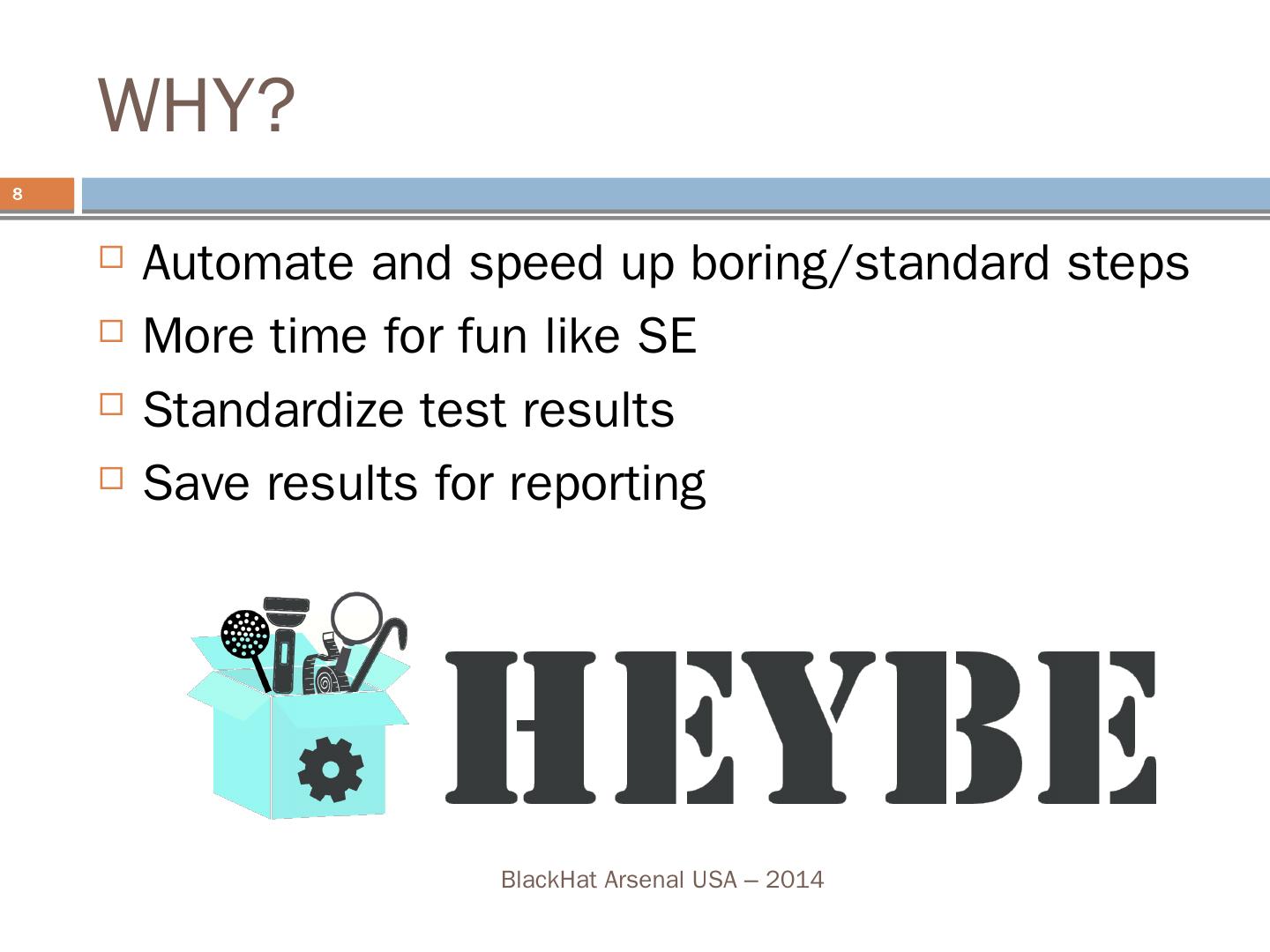 WHY?

8

□ Automate and speed up boring/standard steps
□ More time for fun like SE
□ Standardize test results
□ Save results for reporting

HEYBE

BlackHat Arsenal USA – 2014